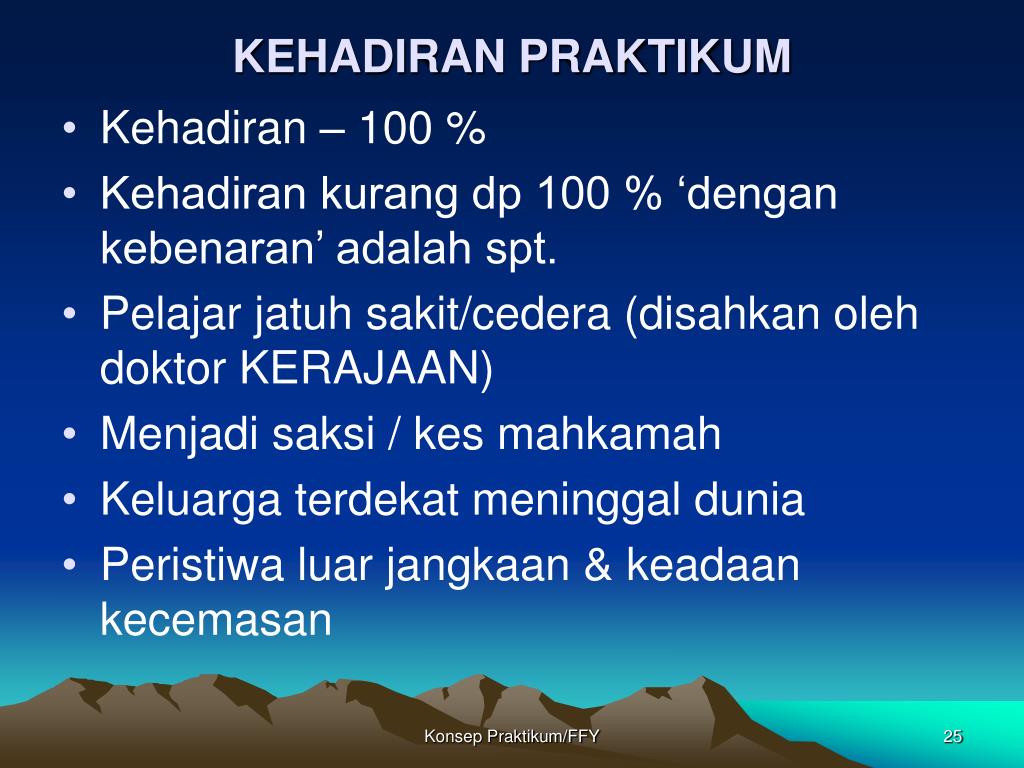 KEHADIRAN PRAKTIKUM

• Kehadiran – 100 %
• Kehadiran kurang dp 100 % ‘dengan kebenaran’ adalah spt.
• Pelajar jatuh sakit/cedera (disahkan oleh doktor KERAJAAN)
• Menjadi saksi / kes mahkamah
• Keluarga terdekat meninggal dunia
• Peristiwa luar jangkaan & keadaan kecemasan

Konsep Praktikum/FFY

25